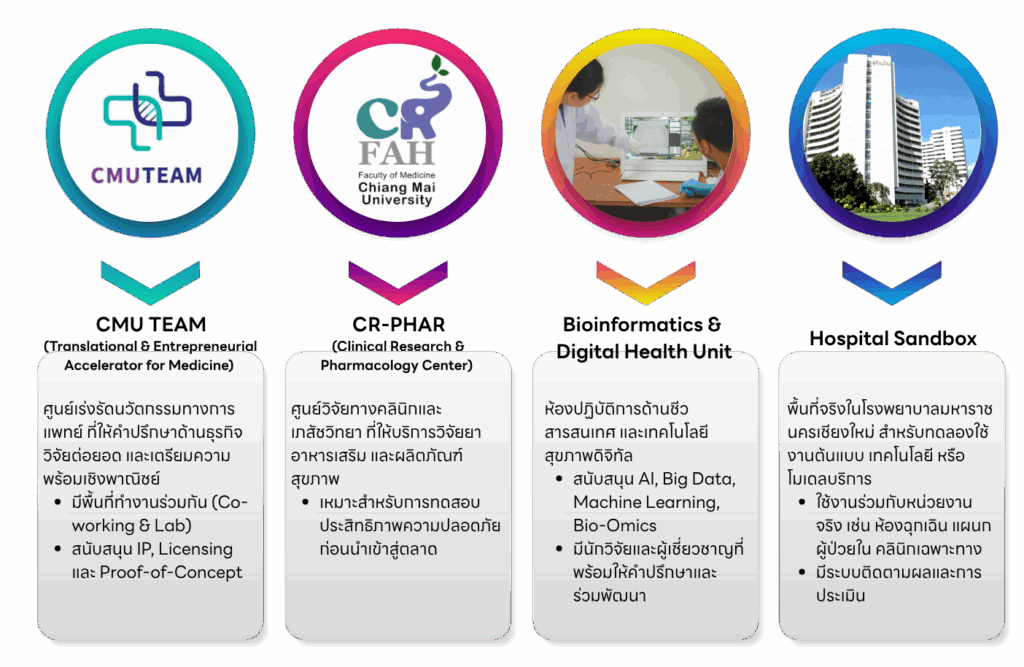 CMUTEAM

CR FAH
Faculty of Medicine
Chiang Mai University

CMU TEAM
(Translational & Entrepreneurial Accelerator for Medicine)

ศูนย์เร่งรัดนวัตกรรมทางการแพทย์ ที่ให้คำปรึกษาด้านธุรกิจ วิจัยต่อยอด และเตรียมความพร้อมเชิงพาณิชย์
• มีพื้นที่ทำงานร่วมกัน (Co-working & Lab)
• สนับสนุน IP, Licensing และ Proof-of-Concept

CR-PHAR
(Clinical Research & Pharmacology Center)

ศูนย์วิจัยทางคลินิกและเภสัชวิทยา ที่ให้บริการวิจัยยา อาหารเสริม และผลิตภัณฑ์สุขภาพ
• เหมาะสำหรับการทดสอบประสิทธิภาพความปลอดภัยก่อนนำเข้าสู่ตลาด

Bioinformatics & Digital Health Unit

ห้องปฏิบัติการด้านชีวสารสนเทศ และเทคโนโลยีสุขภาพดิจิทัล
• สนับสนุน AI, Big Data, Machine Learning, Bio-Omics
• มีนักวิจัยและผู้เชี่ยวชาญที่พร้อมให้คำปรึกษาและร่วมพัฒนา

Hospital Sandbox

พื้นที่จริงในโรงพยาบาลมหาราชนครเชียงใหม่ สำหรับทดลองใช้งานต้นแบบ เทคโนโลยี หรือโมเดลบริการ
• ใช้งานร่วมกับหน่วยงานจริง เช่น ห้องฉุกเฉิน แผนกผู้ป่วยใน คลินิกเฉพาะทาง
• มีระบบติดตามผลและการประเมิน